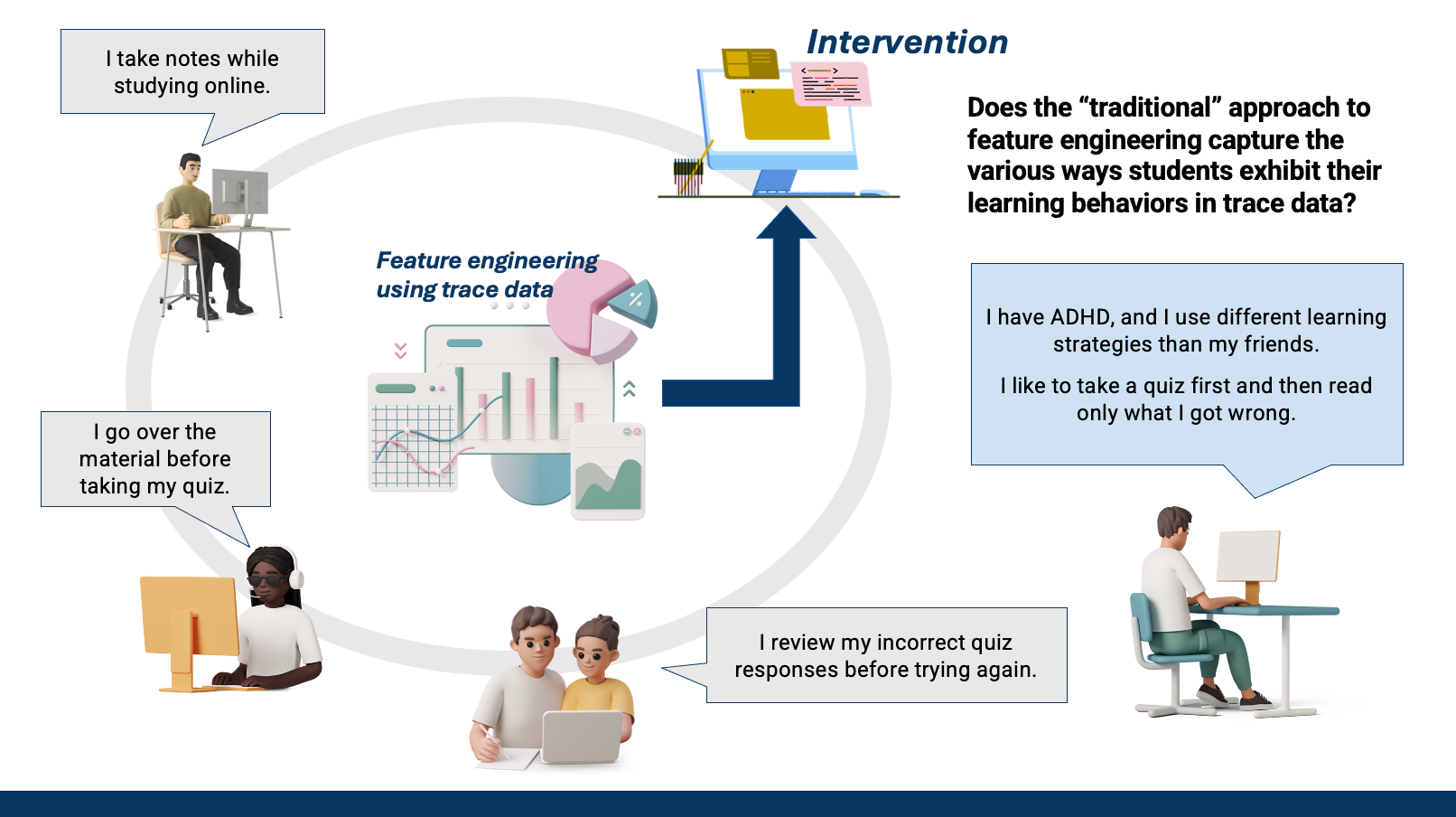 I take notes while studying online.

Intervention

Does the “traditional” approach to feature engineering capture the various ways students exhibit their learning behaviors in trace data?

Feature engineering using trace data

I have ADHD, and I use different learning strategies than my friends.

I like to take a quiz first and then read only what I got wrong.

I go over the material before taking my quiz.

I review my incorrect quiz responses before trying again.